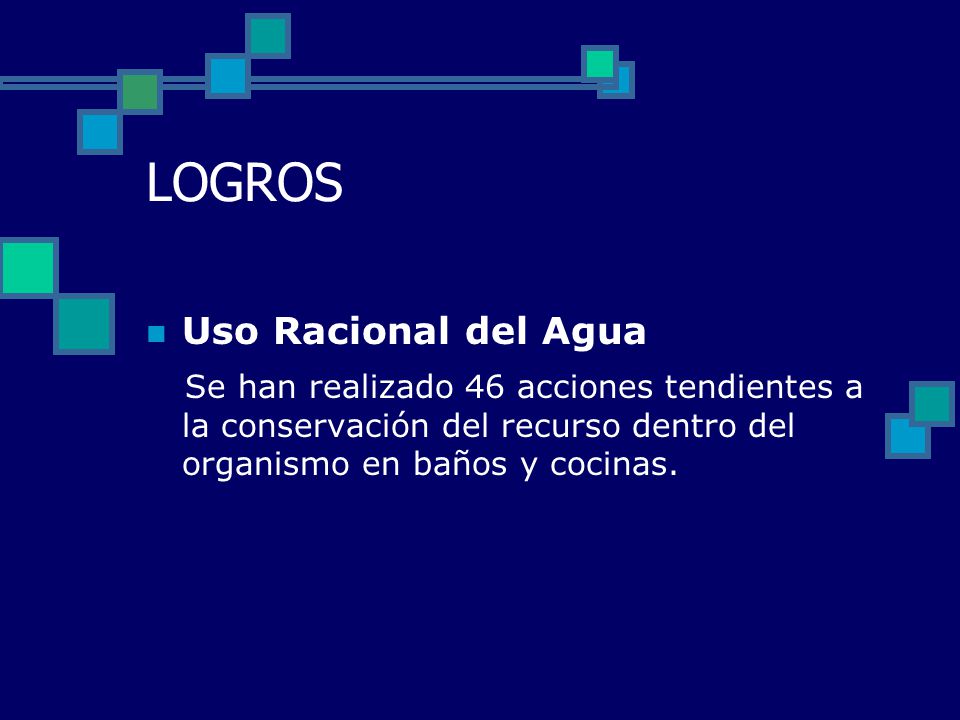 LOGROS

Uso Racional del Agua

Se han realizado 46 acciones tendientes a la conservación del recurso dentro del organismo en baños y cocinas.